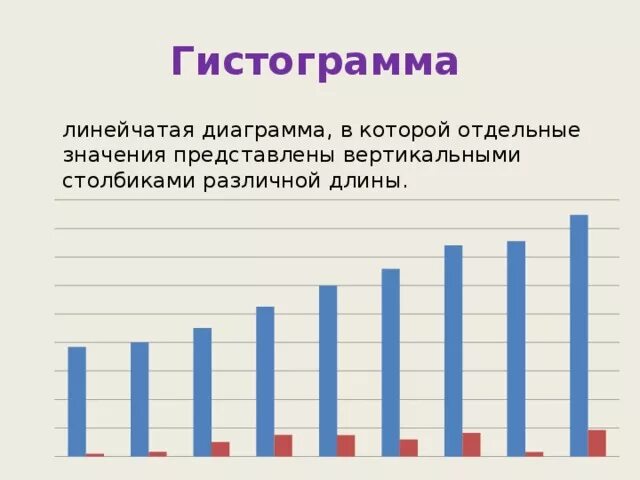 Гистограмма

линейчатая диаграмма, в которой отдельные значения представлены вертикальными столбиками различной длины.